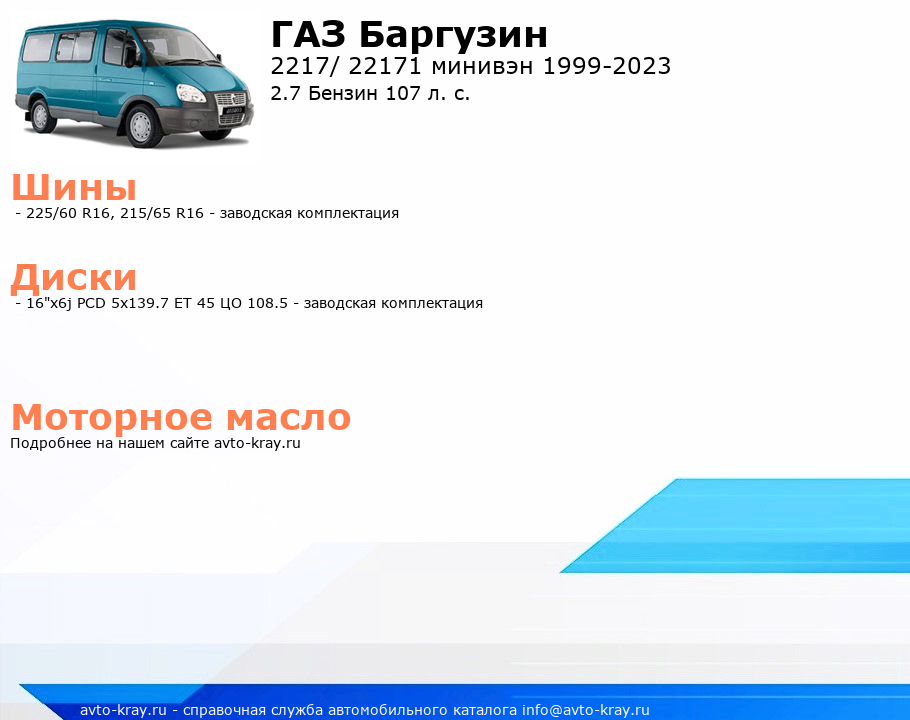 ГАЗ Баргузин
2217/ 22171 минивэн 1999-2023
2.7 Бензин 107 л. с.

Шины
- 225/60 R16, 215/65 R16 - заводская комплектация

Диски
- 16"x6j PCD 5x139.7 ET 45 ЦО 108.5 - заводская комплектация

Моторное масло
Подробнее на нашем сайте avto-kray.ru

avto-kray.ru - справочная служба автомобильного каталога info@avto-kray.ru